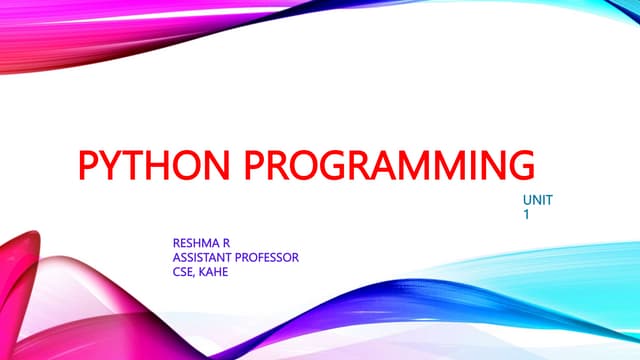 PYTHON PROGRAMMING

UNIT 1

RESHMA R
ASSISTANT PROFESSOR
CSE, KAHE